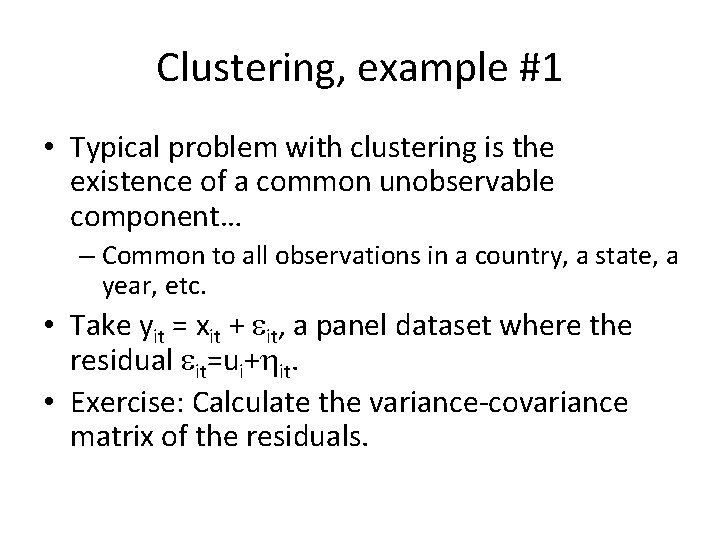 Clustering, example #1

• Typical problem with clustering is the existence of a common unobservable component…

– Common to all observations in a country, a state, a year, etc.

• Take $y_{it} = x_{it} + \varepsilon_{it}$, a panel dataset where the residual $\varepsilon_{it}=u_i+\eta_{it}$.

• Exercise: Calculate the variance-covariance matrix of the residuals.